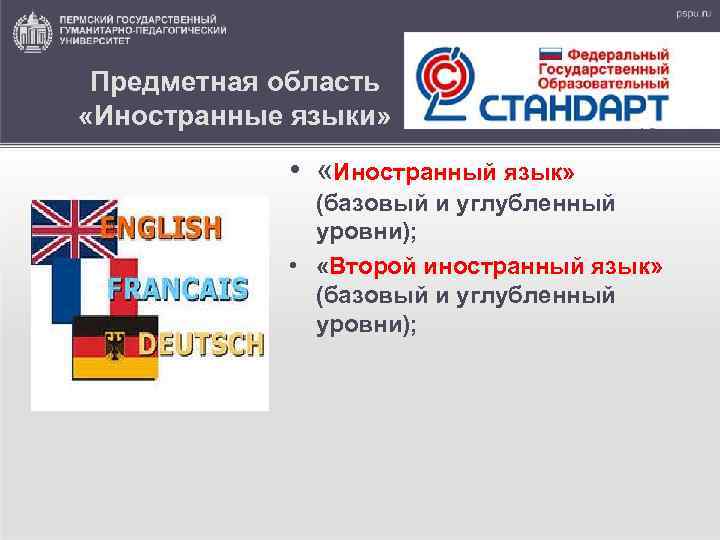 ПЕРМСКИЙ ГОСУДАРСТВЕННЫЙ ГУМАНИТАРНО-ПЕДАГОГИЧЕСКИЙ УНИВЕРСИТЕТ

pspu.ru

Предметная область «Иностранные языки»

Федеральный Государственный Образовательный СТАНДАРТ

ENGLISH
FRANCAIS
DEUTSCH

• «Иностранный язык» (базовый и углубленный уровни);
• «Второй иностранный язык» (базовый и углубленный уровни);